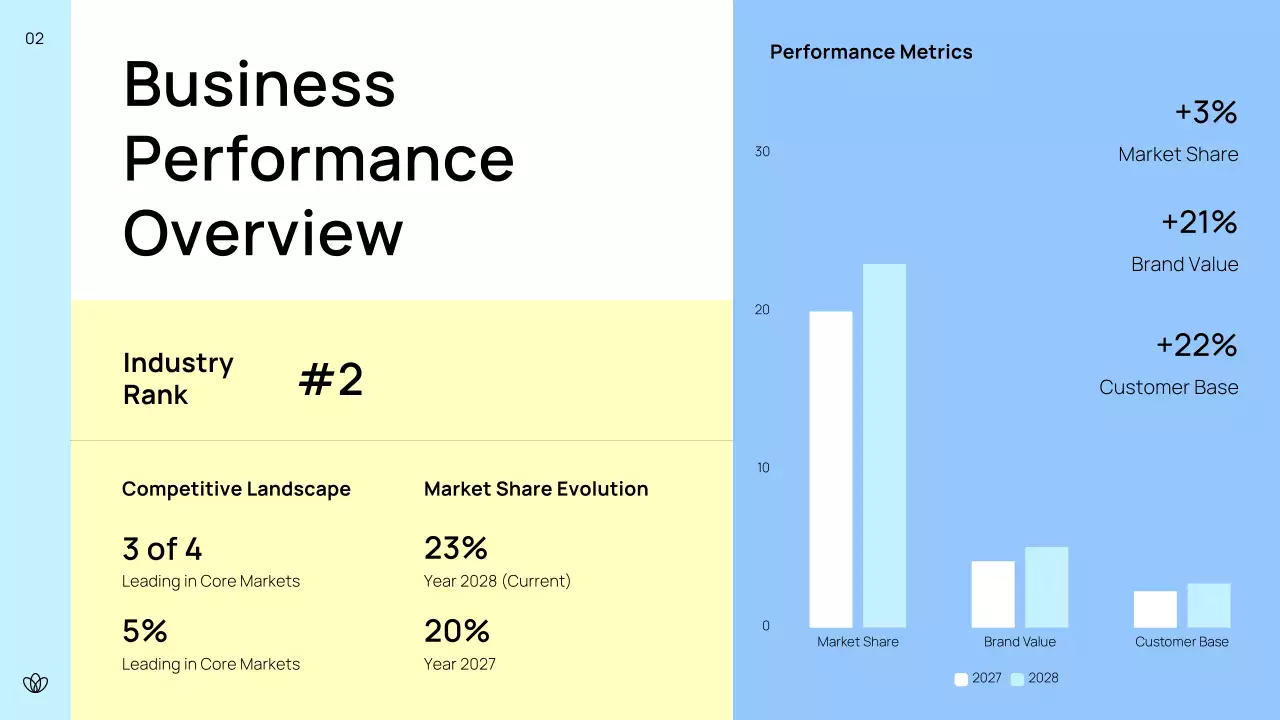 02

Business Performance Overview

Industry Rank

#2

Competitive Landscape

3 of 4
Leading in Core Markets

5%
Leading in Core Markets

Market Share Evolution

23%
Year 2028 (Current)

20%
Year 2027

Performance Metrics

+3%
Market Share

+21%
Brand Value

+22%
Customer Base

30
20
10
0

Market Share
Brand Value
Customer Base

2027
2028